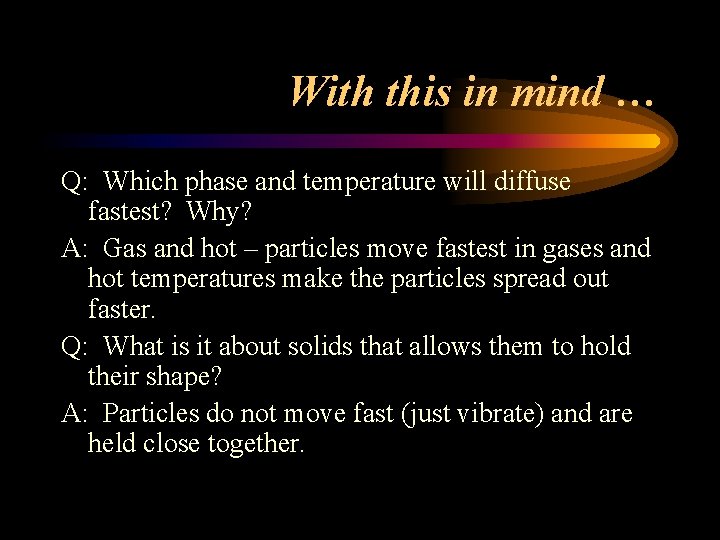 With this in mind …

Q: Which phase and temperature will diffuse fastest? Why?

A: Gas and hot – particles move fastest in gases and hot temperatures make the particles spread out faster.

Q: What is it about solids that allows them to hold their shape?

A: Particles do not move fast (just vibrate) and are held close together.